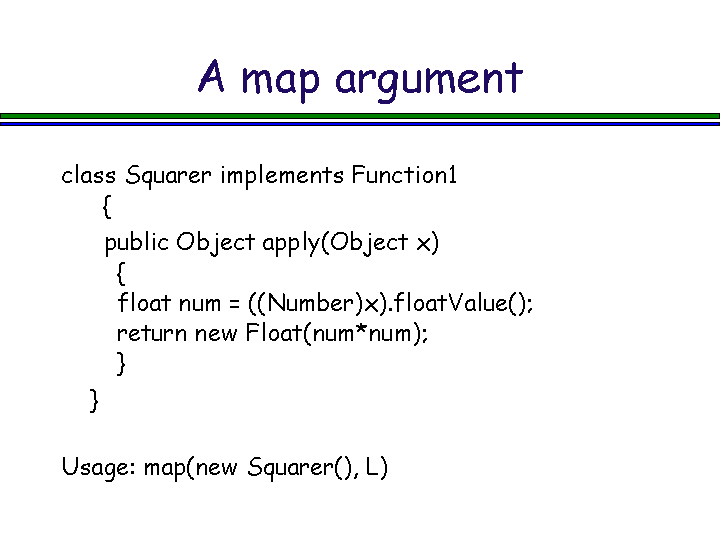 A map argument

class Squarer implements Function1
{
public Object apply(Object x)
{
float num = ((Number)x).floatValue();
return new Float(num*num);
}
}

Usage: map(new Squarer(), L)